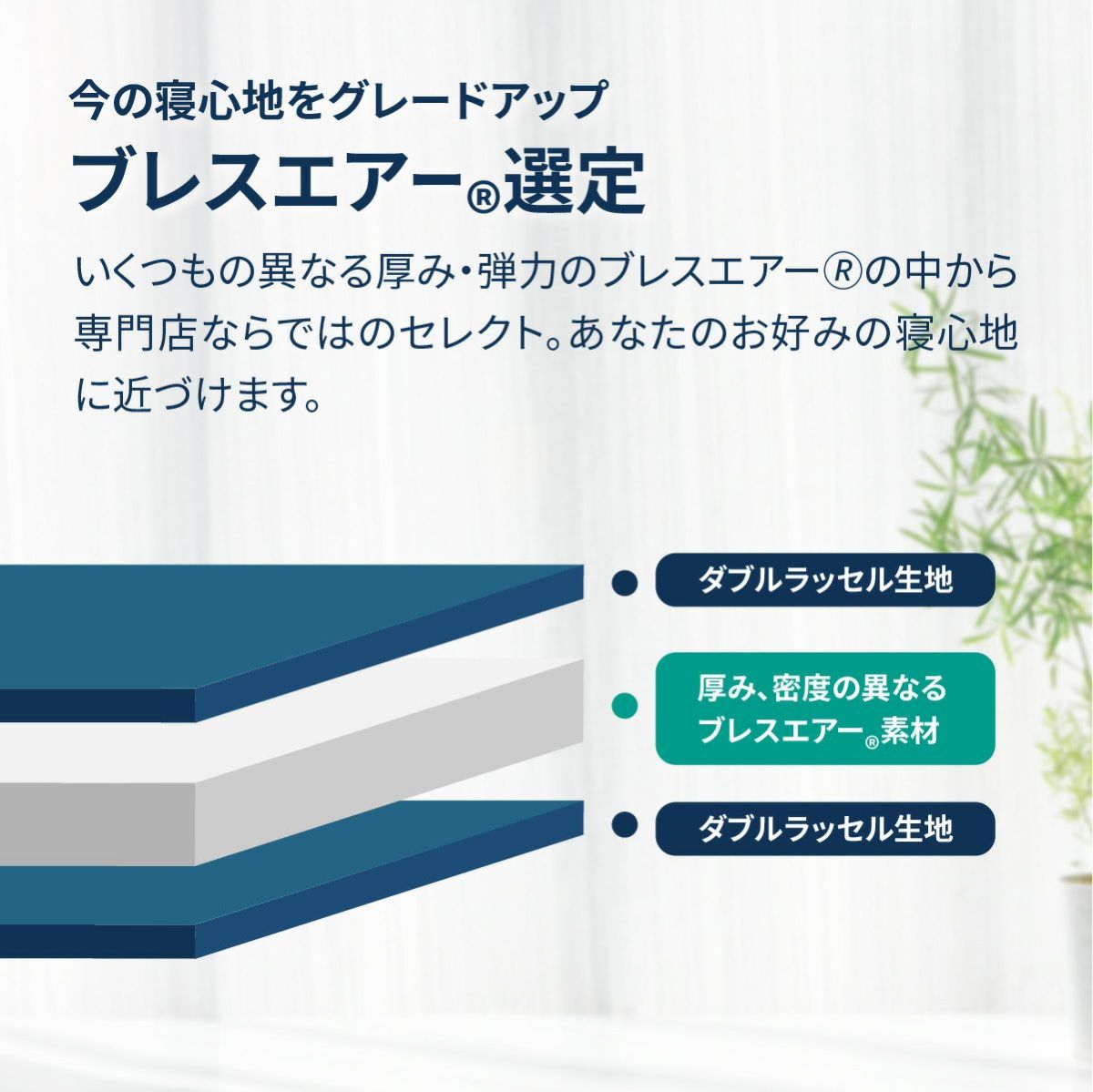 今の寝心地をグレードアップ
ブレスエアー®選定

いくつもの異なる厚み・弾力のブレスエアー®の中から専門店ならではのセレクト。あなたのお好みの寝心地に近づけます。

ダブルラッセル生地

厚み、密度の異なるブレスエアー®素材

ダブルラッセル生地